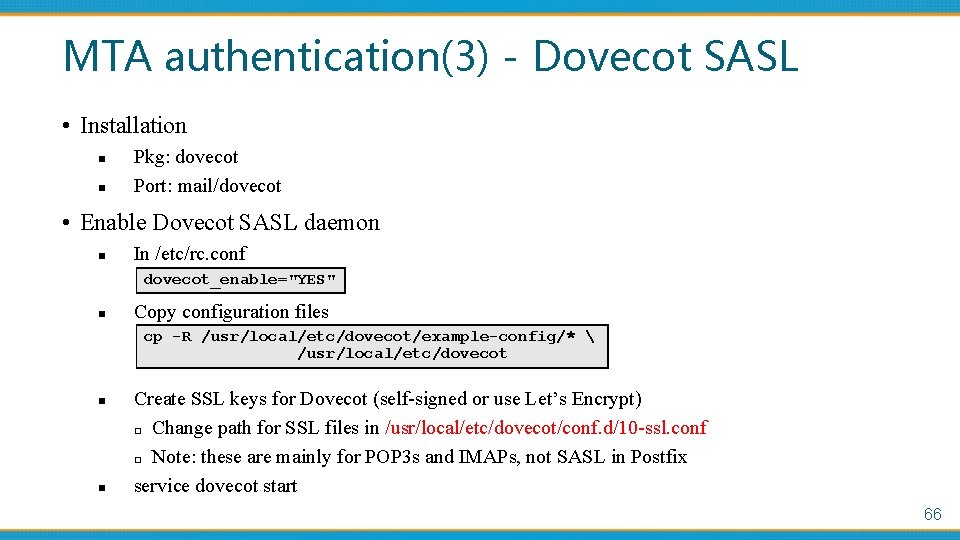 MTA authentication(3) - Dovecot SASL

• Installation

▪ Pkg: dovecot

▪ Port: mail/dovecot

• Enable Dovecot SASL daemon

▪ In /etc/rc.conf

dovecot_enable="YES"

▪ Copy configuration files

cp -R /usr/local/etc/dovecot/example-config/* \
/usr/local/etc/dovecot

▪ Create SSL keys for Dovecot (self-signed or use Let's Encrypt)

▫ Change path for SSL files in /usr/local/etc/dovecot/conf.d/10-ssl.conf

▫ Note: these are mainly for POP3s and IMAPs, not SASL in Postfix

▪ service dovecot start

66